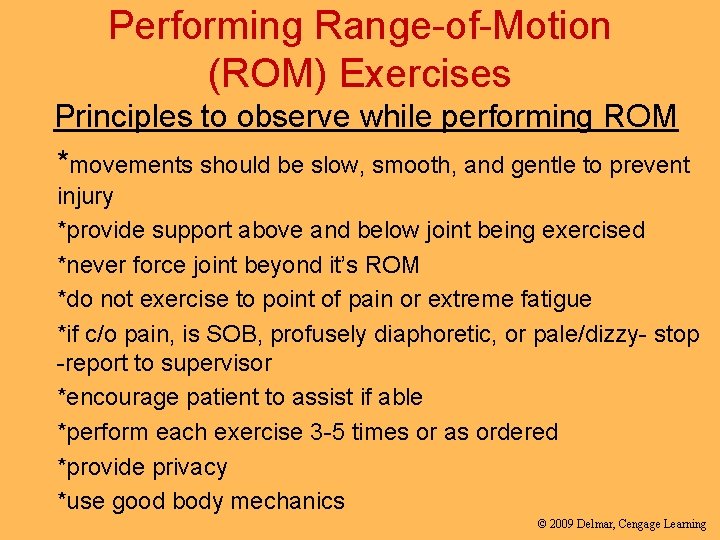 Performing Range-of-Motion (ROM) Exercises

Principles to observe while performing ROM

*movements should be slow, smooth, and gentle to prevent injury

*provide support above and below joint being exercised

*never force joint beyond it's ROM

*do not exercise to point of pain or extreme fatigue

*if c/o pain, is SOB, profusely diaphoretic, or pale/dizzy- stop -report to supervisor

*encourage patient to assist if able

*perform each exercise 3-5 times or as ordered

*provide privacy

*use good body mechanics

© 2009 Delmar, Cengage Learning